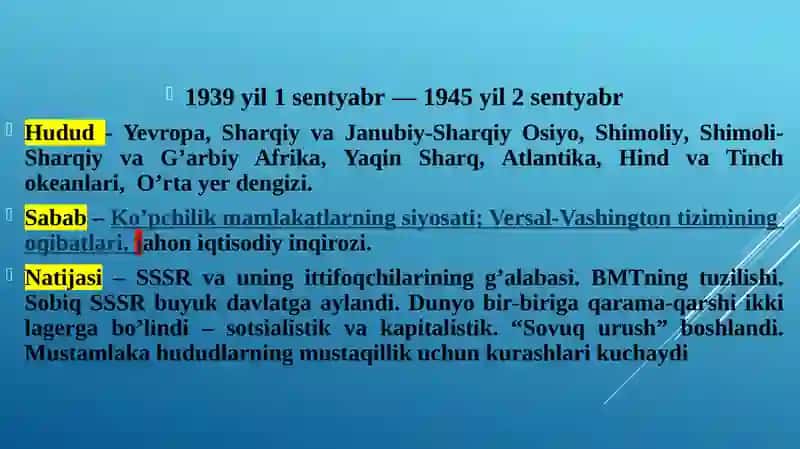 1939 yil 1 sentyabr — 1945 yil 2 sentyabr

Hudud - Yevropa, Sharqiy va Janubiy-Sharqiy Osiyo, Shimoliy, Shimoli-Sharqiy va G’arbiy Afrika, Yaqin Sharq, Atlantika, Hind va Tinch okeanlari, O’rta yer dengizi.

Sabab – Ko’pchilik mamlakatlarning siyosati; Versal-Vashington tizimining oqibatlari. Jahon iqtisodiy inqirozi.

Natijasi – SSSR va uning ittifoqchilarining g’alabasi. BMTning tuzilishi. Sobiq SSSR buyuk davlatga aylandi. Dunyo bir-biriga qarama-qarshi ikki lagerga bo’lindi – sotsialistik va kapitalistik. “Sovuq urush” boshlandi. Mustamlaka hududlarning mustaqillik uchun kurashlari kuchaydi